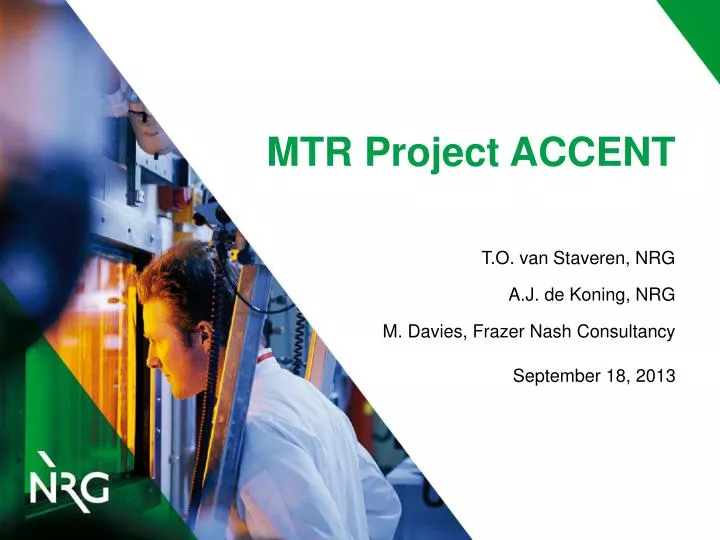 MTR Project ACCENT

T.O. van Staveren, NRG

A.J. de Koning, NRG

M. Davies, Frazer Nash Consultancy

September 18, 2013

NRG